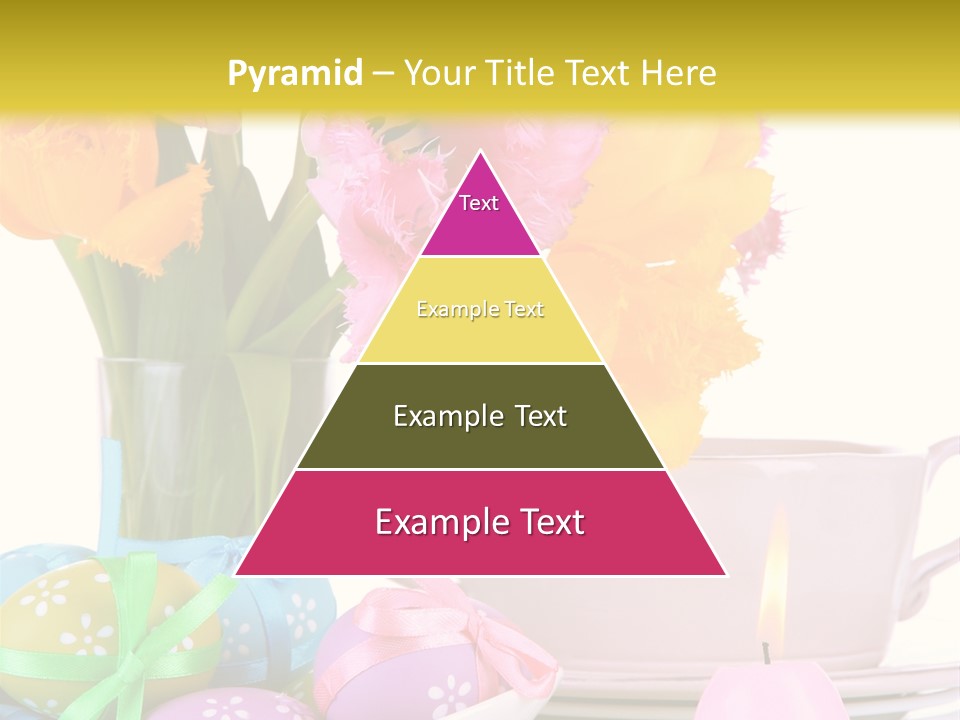 Pyramid – Your Title Text Here

Text

Example Text

Example Text

Example Text